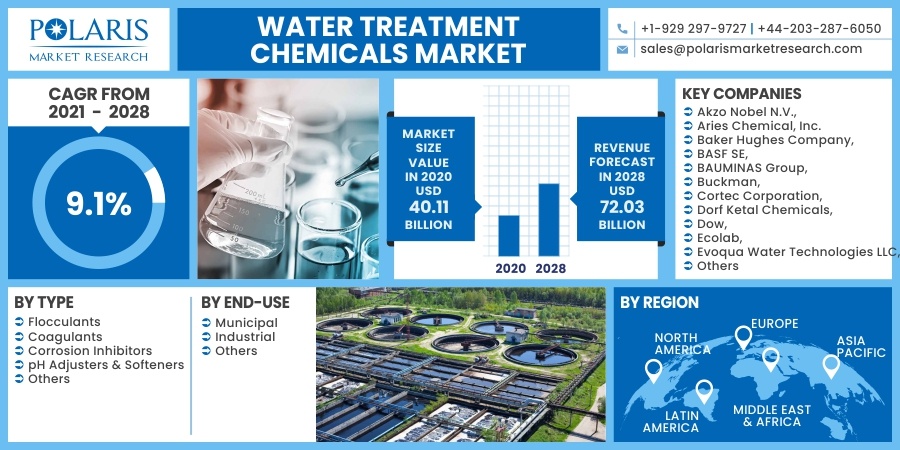 POLARIS
MARKET RESEARCH

WATER TREATMENT CHEMICALS MARKET

+1-929 297-9727 | +44-203-287-6050
sales@polarismarketresearch.com

CAGR FROM 2021 - 2028

9.1%

200 ml
150
100
50

MARKET SIZE VALUE IN 2020 USD 40.11 BILLION

REVENUE FORECAST IN 2028 USD 72.03 BILLION

2020 2028

KEY COMPANIES
Akzo Nobel N.V.,
Aries Chemical, Inc.
Baker Hughes Company,
BASF SE,
BAUMINAS Group,
Buckman,
Cortec Corporation,
Dorf Ketal Chemicals,
Dow,
Ecolab,
Evoqua Water Technologies LLC,
Others

BY TYPE
Flocculants
Coagulants
Corrosion Inhibitors
pH Adjusters & Softeners
Others

BY END-USE
Municipal
Industrial
Others

BY REGION
NORTH AMERICA
EUROPE
ASIA PACIFIC
LATIN AMERICA
MIDDLE EAST & AFRICA